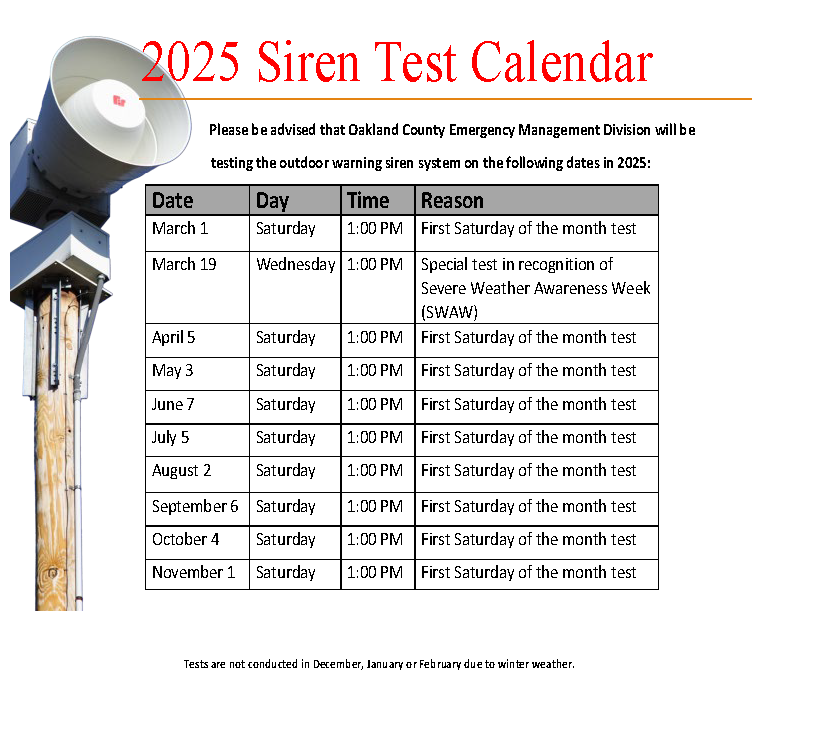 2025 Siren Test Calendar

Please be advised that Oakland County Emergency Management Division will be testing the outdoor warning siren system on the following dates in 2025:

| Date | Day | Time | Reason |
|---|---|---|---|
| March 1 | Saturday | 1:00 PM | First Saturday of the month test |
| March 19 | Wednesday | 1:00 PM | Special test in recognition of Severe Weather Awareness Week (SWAW) |
| April 5 | Saturday | 1:00 PM | First Saturday of the month test |
| May 3 | Saturday | 1:00 PM | First Saturday of the month test |
| June 7 | Saturday | 1:00 PM | First Saturday of the month test |
| July 5 | Saturday | 1:00 PM | First Saturday of the month test |
| August 2 | Saturday | 1:00 PM | First Saturday of the month test |
| September 6 | Saturday | 1:00 PM | First Saturday of the month test |
| October 4 | Saturday | 1:00 PM | First Saturday of the month test |
| November 1 | Saturday | 1:00 PM | First Saturday of the month test |

Tests are not conducted in December, January or February due to winter weather.